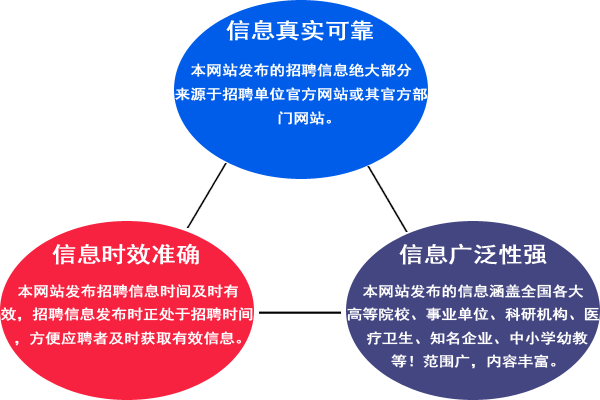 信息真实可靠

本网站发布的招聘信息绝大部分来源于招聘单位官方网站或其官方部门网站。

信息时效准确

本网站发布招聘信息时间及时有效，招聘信息发布时正处于招聘时间，方便应聘者及时获取有效信息。

信息广泛性强

本网站发布的信息涵盖全国各大高等院校、事业单位、科研机构、医疗卫生、知名企业、中小学幼教等！范围广，内容丰富。